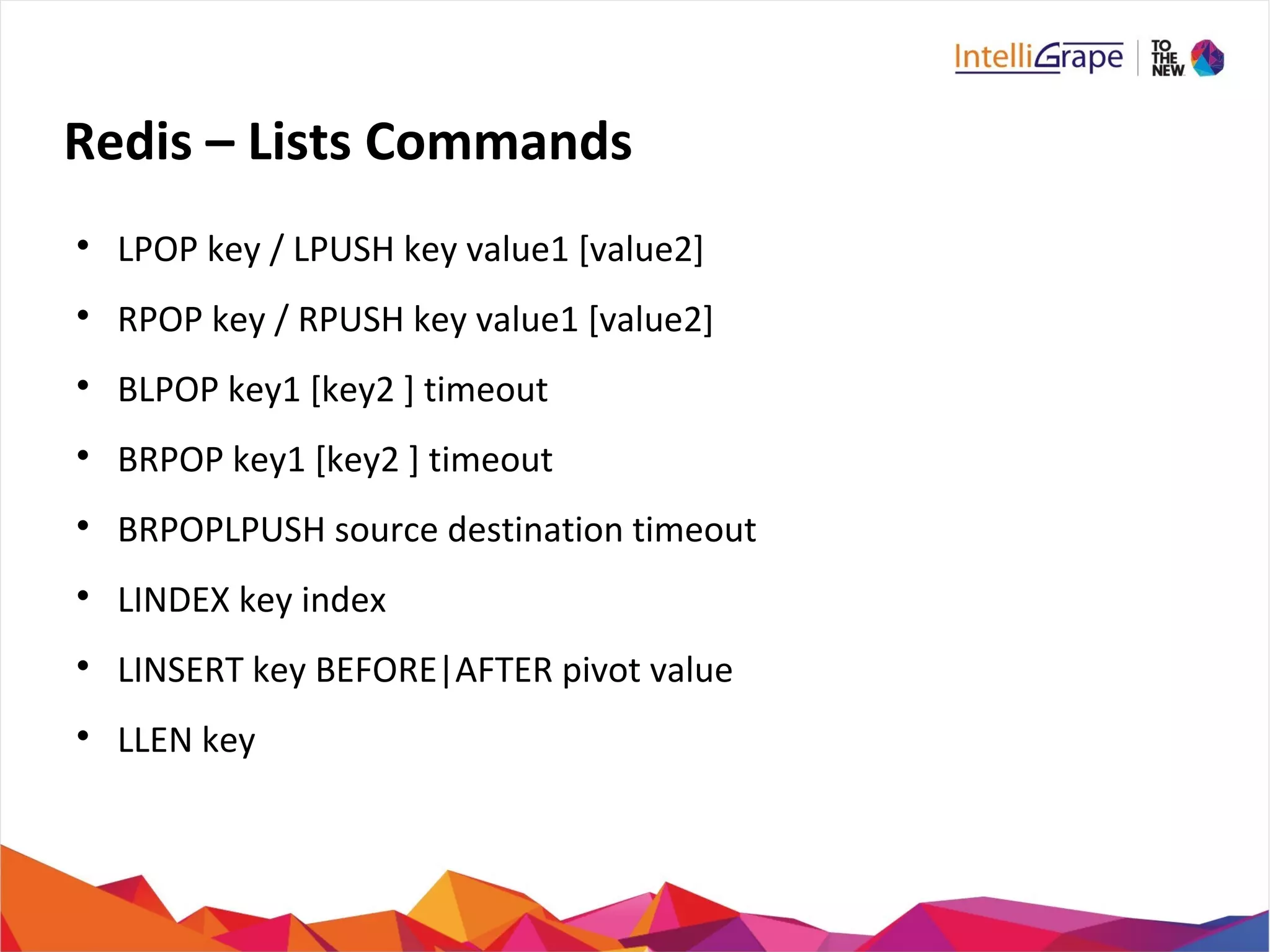 IntelliGrape | TO THE NEW

Redis – Lists Commands

• LPOP key / LPUSH key value1 [value2]
• RPOP key / RPUSH key value1 [value2]
• BLPOP key1 [key2 ] timeout
• BRPOP key1 [key2 ] timeout
• BRPOPLPUSH source destination timeout
• LINDEX key index
• LINSERT key BEFORE|AFTER pivot value
• LLEN key